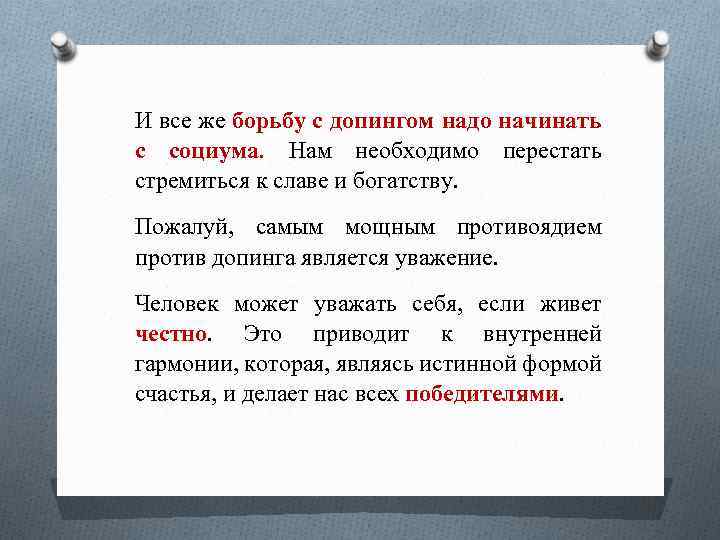 И все же борьбу с допингом надо начинать с социума. Нам необходимо перестать стремиться к славе и богатству.

Пожалуй, самым мощным противоядием против допинга является уважение.

Человек может уважать себя, если живет честно. Это приводит к внутренней гармонии, которая, являясь истинной формой счастья, и делает нас всех победителями.